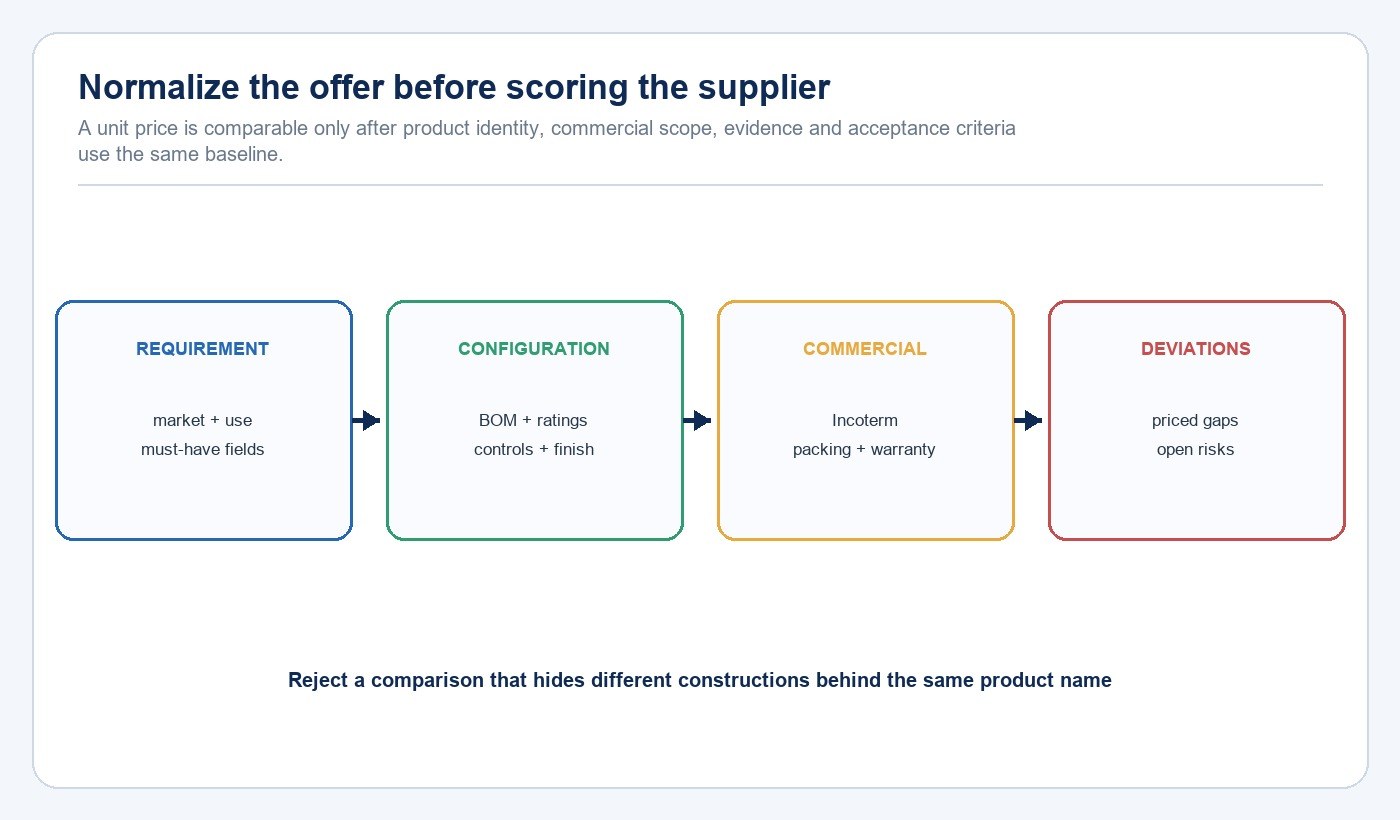 Normalize the offer before scoring the supplier

A unit price is comparable only after product identity, commercial scope, evidence and acceptance criteria use the same baseline.

REQUIREMENT

market + use
must-have fields

CONFIGURATION

BOM + ratings
controls + finish

COMMERCIAL

Incoterm
packing + warranty

DEVIATIONS

priced gaps
open risks

Reject a comparison that hides different constructions behind the same product name